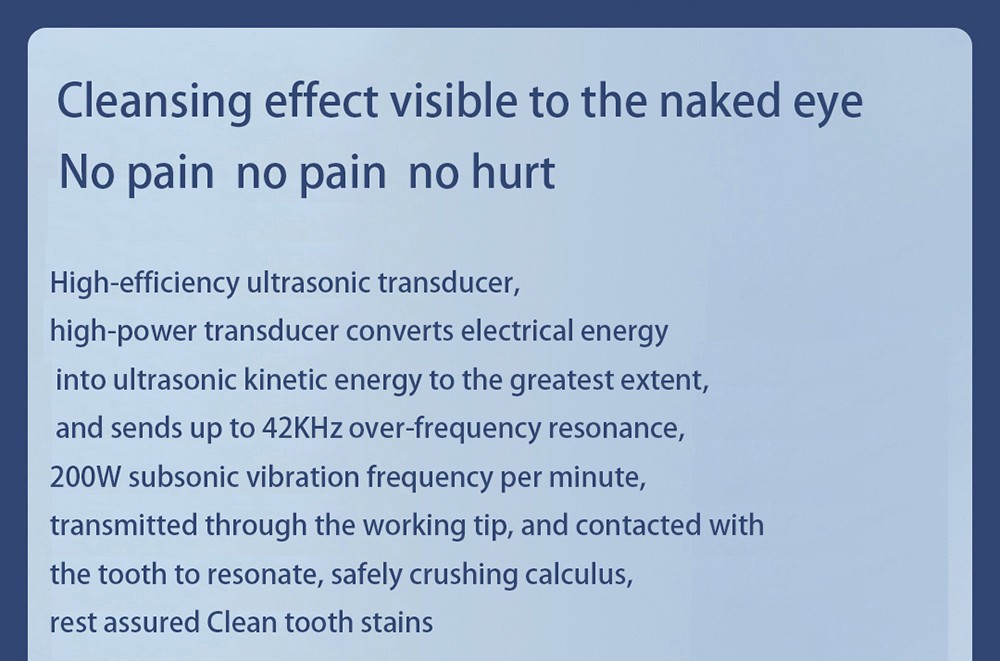 Cleansing effect visible to the naked eye
No pain no pain no hurt

High-efficiency ultrasonic transducer,
high-power transducer converts electrical energy
into ultrasonic kinetic energy to the greatest extent,
and sends up to 42KHz over-frequency resonance,
200W subsonic vibration frequency per minute,
transmitted through the working tip, and contacted with
the tooth to resonate, safely crushing calculus,
rest assured Clean tooth stains